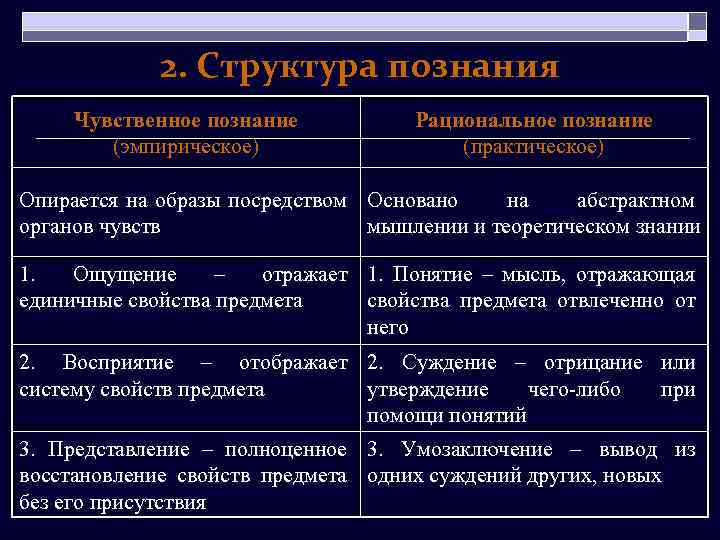 2. Структура познания

| Чувственное познание (эмпирическое) | Рациональное познание (практическое) |
|---|---|
| Опирается на образы посредством органов чувств | Основано на абстрактном мышлении и теоретическом знании |
| 1. Ощущение – отражает единичные свойства предмета | 1. Понятие – мысль, отражающая свойства предмета отвлеченно от него |
| 2. Восприятие – отображает систему свойств предмета | 2. Суждение – отрицание или утверждение чего-либо при помощи понятий |
| 3. Представление – полноценное восстановление свойств предмета без его присутствия | 3. Умозаключение – вывод из одних суждений других, новых |